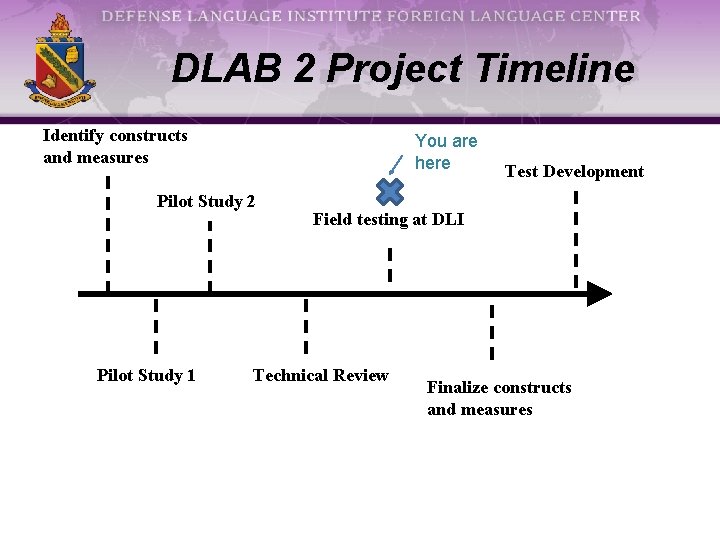 DEFENSE LANGUAGE INSTITUTE FOREIGN LANGUAGE CENTER

DLAB 2 Project Timeline

Identify constructs and measures

Pilot Study 2

You are here

Field testing at DLI

Test Development

Pilot Study 1

Technical Review

Finalize constructs and measures